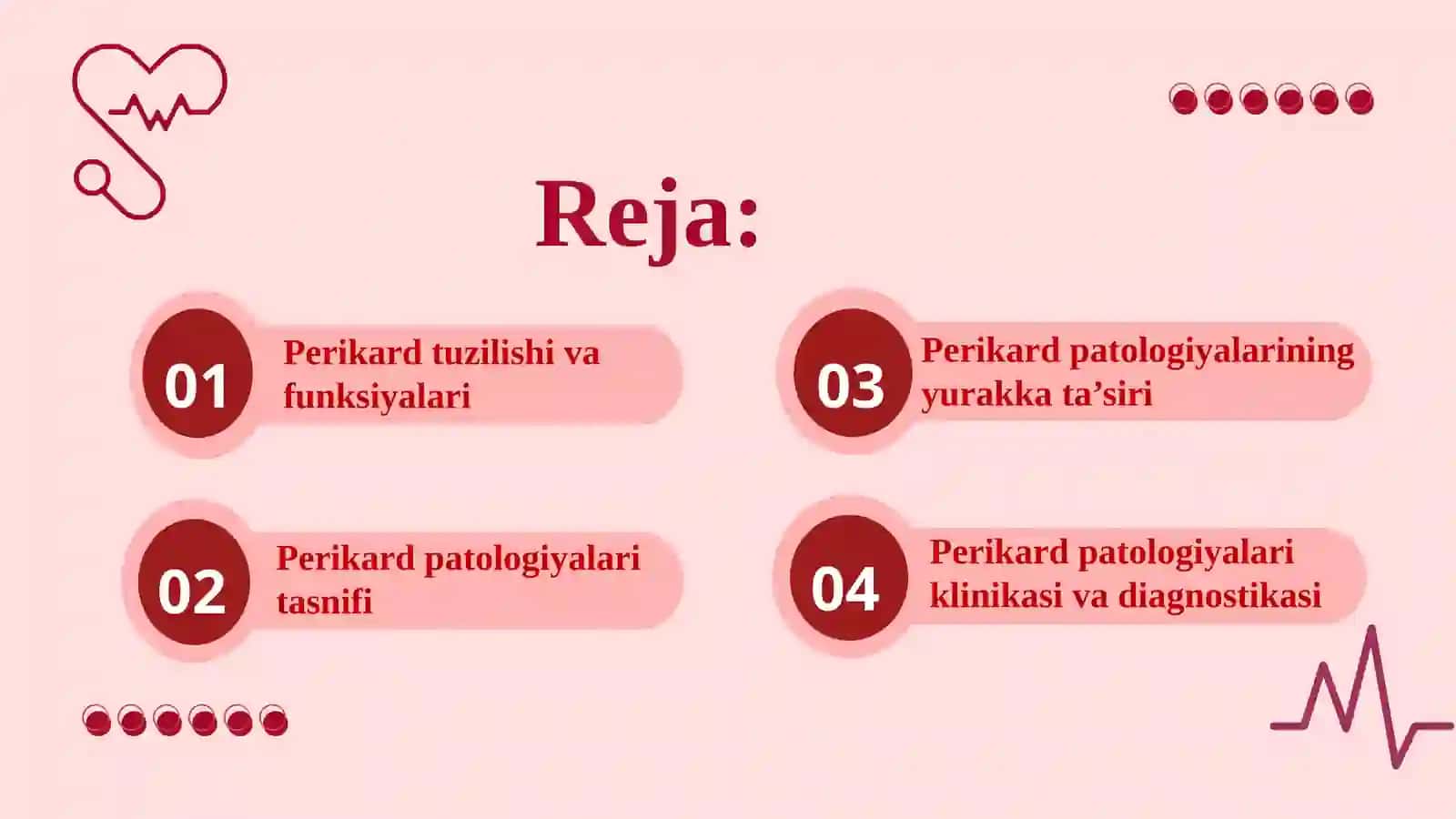 Reja:

01 Perikard tuzilishi va funksiyalari

02 Perikard patologiyalari tasnifi

03 Perikard patologiyalarining yurakka ta’siri

04 Perikard patologiyalari klinikasi va diagnostikasi